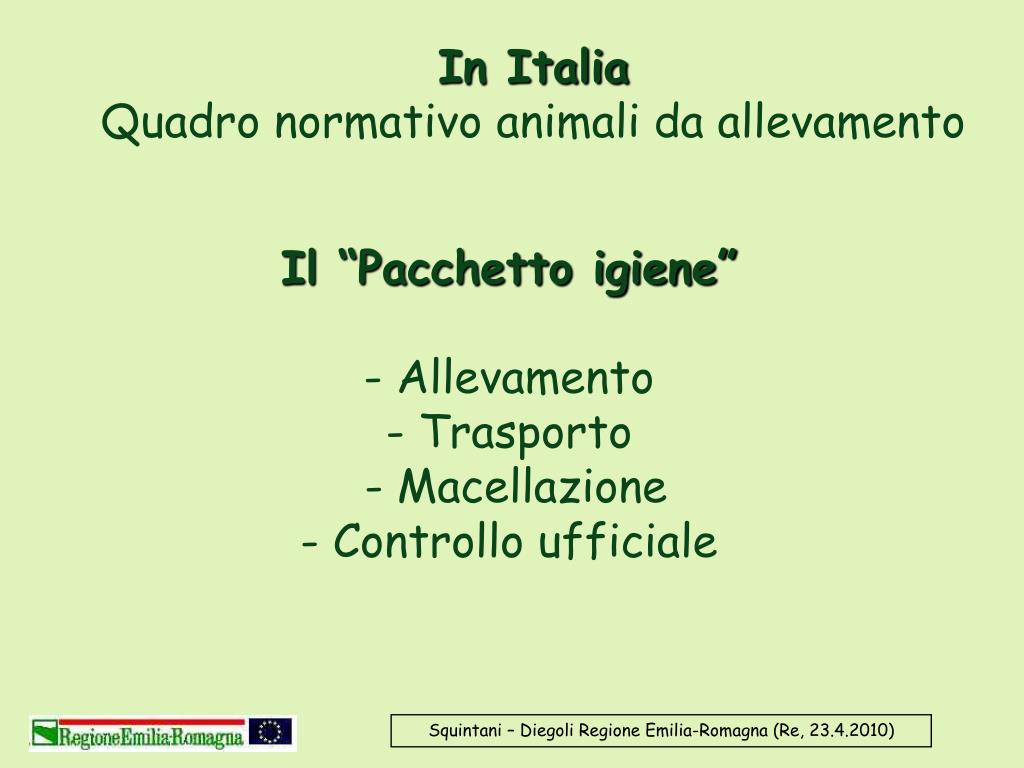 In Italia
Quadro normativo animali da allevamento

Il “Pacchetto igiene”

- Allevamento
- Trasporto
- Macellazione
- Controllo ufficiale

RegioneEmilia-Romagna

Squintani – Diegoli Regione Emilia-Romagna (Re, 23.4.2010)